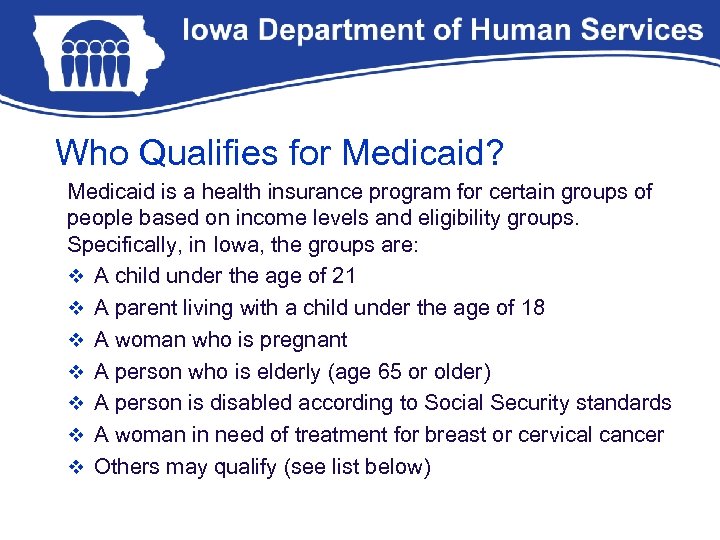 Iowa Department of Human Services

Who Qualifies for Medicaid?

Medicaid is a health insurance program for certain groups of people based on income levels and eligibility groups. Specifically, in Iowa, the groups are:

❖ A child under the age of 21
❖ A parent living with a child under the age of 18
❖ A woman who is pregnant
❖ A person who is elderly (age 65 or older)
❖ A person is disabled according to Social Security standards
❖ A woman in need of treatment for breast or cervical cancer
❖ Others may qualify (see list below)